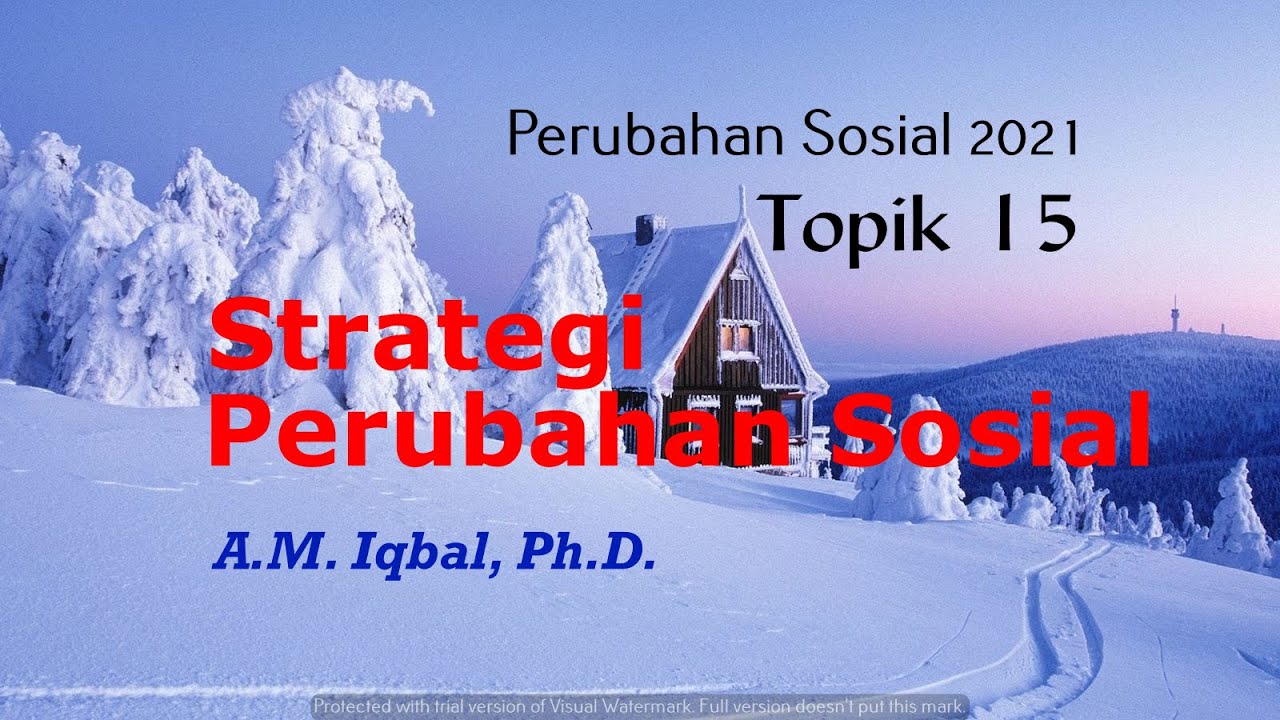 Perubahan Sosial 2021
Topik 15

Strategi
Perubahan Sosial

A.M. Iqbal, Ph.D.

Protected with trial version of Visual Watermark. Full version doesn't put this mark.